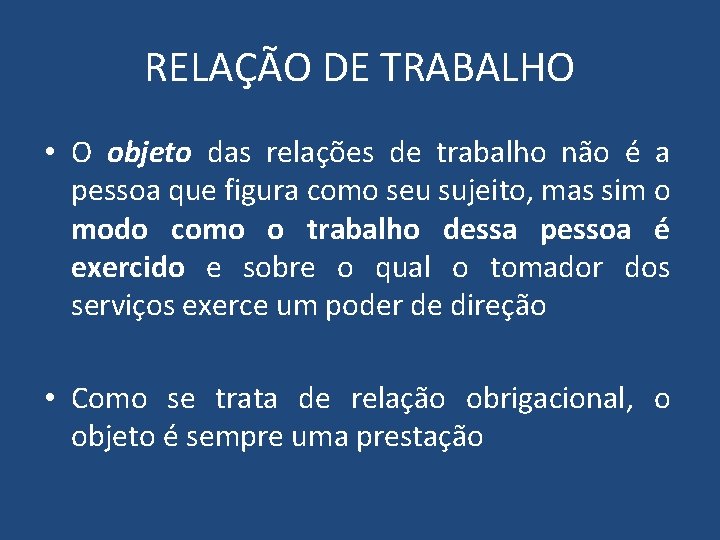 RELAÇÃO DE TRABALHO

• O objeto das relações de trabalho não é a pessoa que figura como seu sujeito, mas sim o modo como o trabalho dessa pessoa é exercido e sobre o qual o tomador dos serviços exerce um poder de direção

• Como se trata de relação obrigacional, o objeto é sempre uma prestação